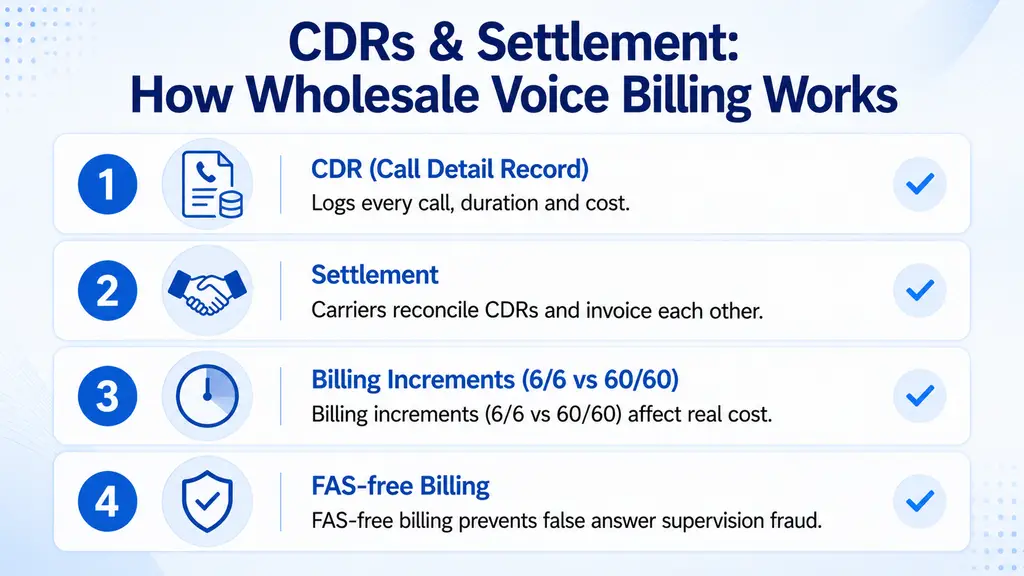 CDRs & Settlement:
How Wholesale Voice Billing Works

1
CDR (Call Detail Record)
Logs every call, duration and cost.

2
Settlement
Carriers reconcile CDRs and invoice each other.

3
Billing Increments (6/6 vs 60/60)
Billing increments (6/6 vs 60/60) affect real cost.

4
FAS-free Billing
FAS-free billing prevents false answer supervision fraud.